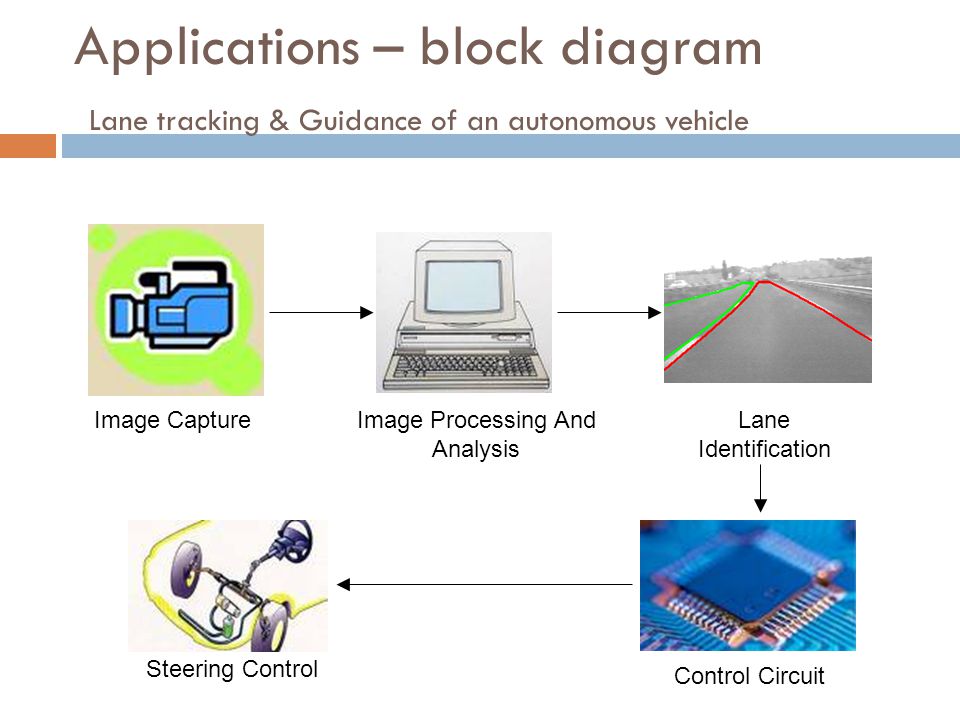 Applications – block diagram

Lane tracking & Guidance of an autonomous vehicle

Image Capture

Image Processing And Analysis

Lane Identification

Control Circuit

Steering Control